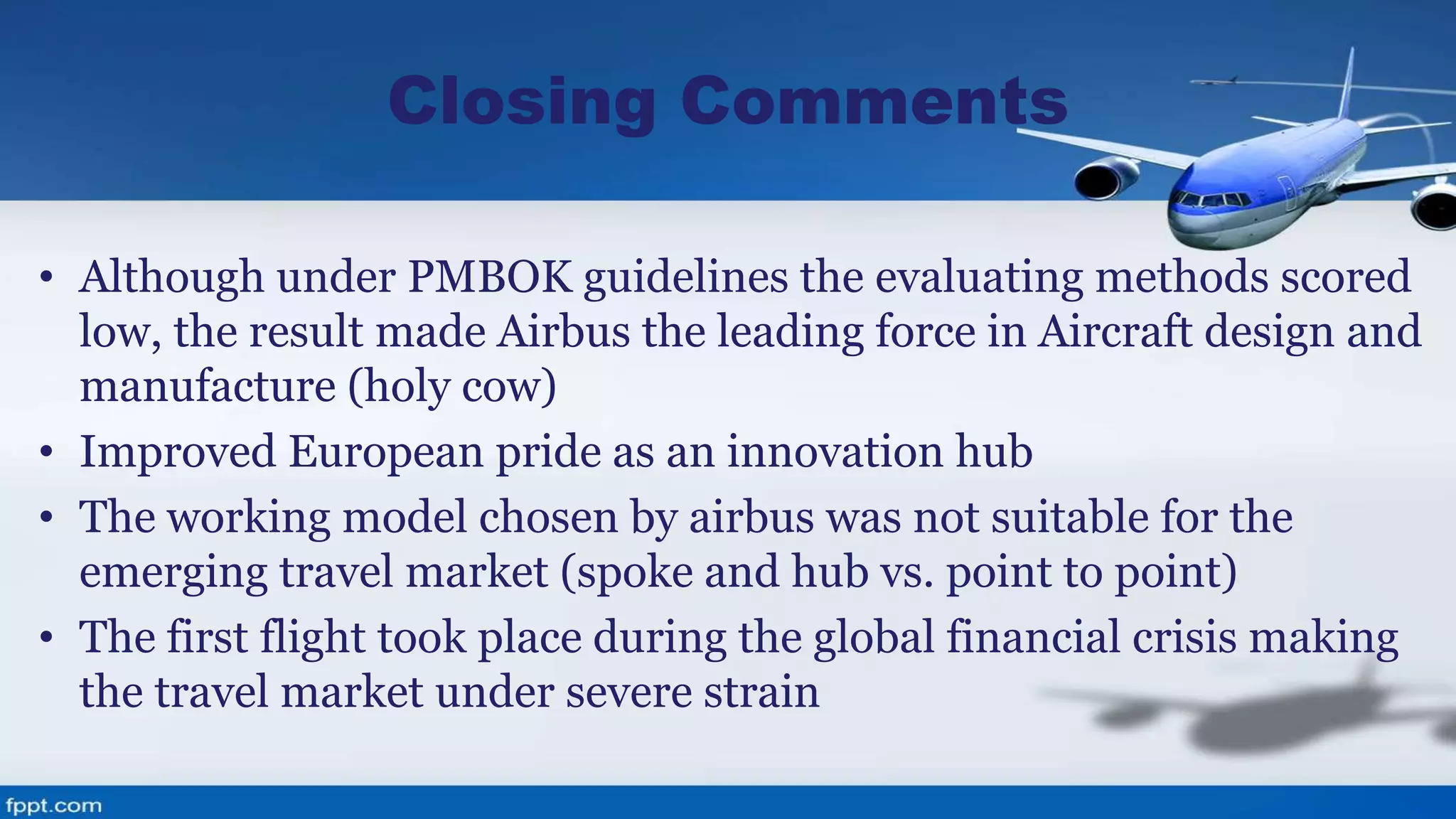 Closing Comments

• Although under PMBOK guidelines the evaluating methods scored low, the result made Airbus the leading force in Aircraft design and manufacture (holy cow)
• Improved European pride as an innovation hub
• The working model chosen by airbus was not suitable for the emerging travel market (spoke and hub vs. point to point)
• The first flight took place during the global financial crisis making the travel market under severe strain

fppt.com